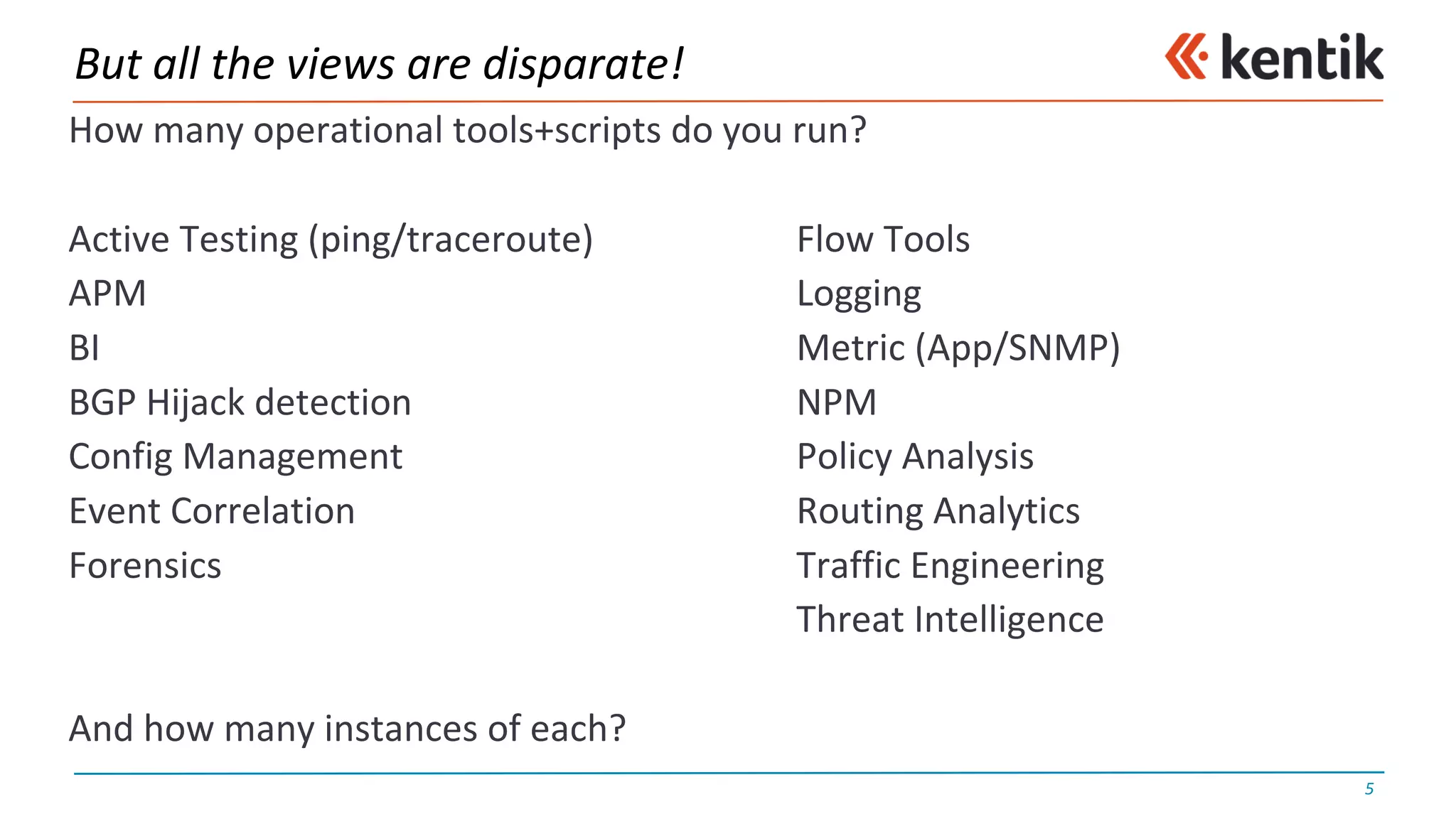 But all the views are disparate!

kentik

How many operational tools+scripts do you run?

Active Testing (ping/traceroute)
APM
BI
BGP Hijack detection
Config Management
Event Correlation
Forensics

Flow Tools
Logging
Metric (App/SNMP)
NPM
Policy Analysis
Routing Analytics
Traffic Engineering
Threat Intelligence

And how many instances of each?

5